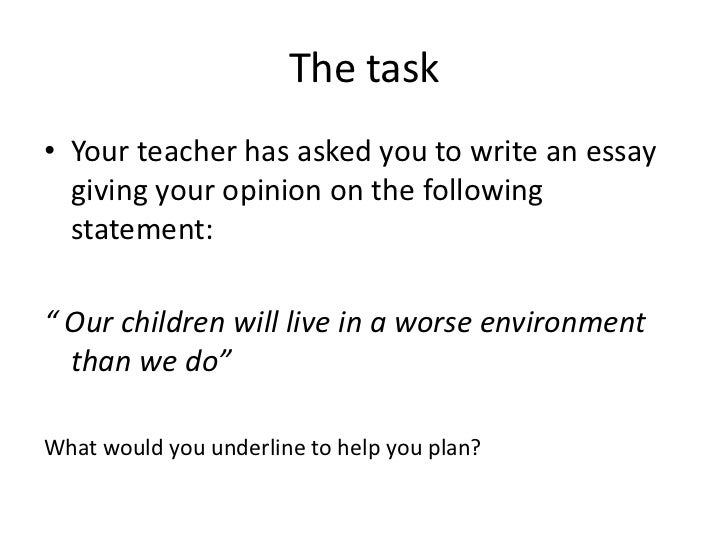 The task

• Your teacher has asked you to write an essay giving your opinion on the following statement:

“ Our children will live in a worse environment than we do”

What would you underline to help you plan?